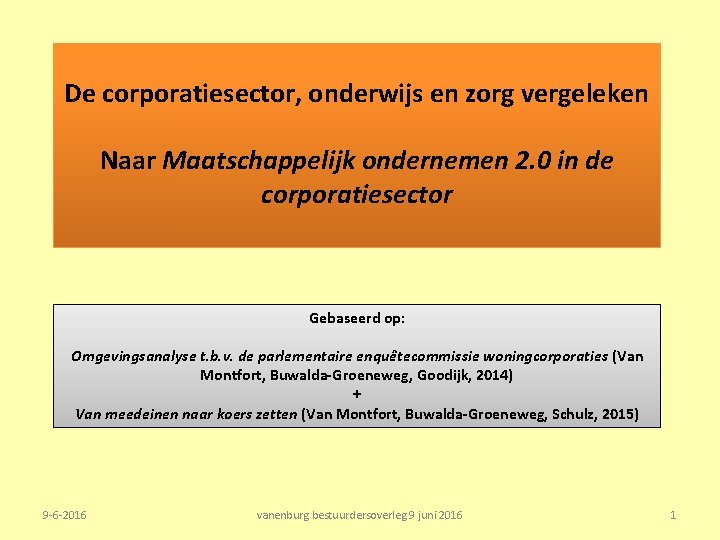 De corporatiesector, onderwijs en zorg vergeleken

Naar Maatschappelijk ondernemen 2.0 in de corporatiesector

Gebaseerd op:

Omgevingsanalyse t.b.v. de parlementaire enquêtecommissie woningcorporaties (Van Montfort, Buwalda-Groeneweg, Goodijk, 2014)
+
Van meedeinen naar koers zetten (Van Montfort, Buwalda-Groeneweg, Schulz, 2015)

9-6-2016

vanenburg bestuurdersoverleg 9 juni 2016

1